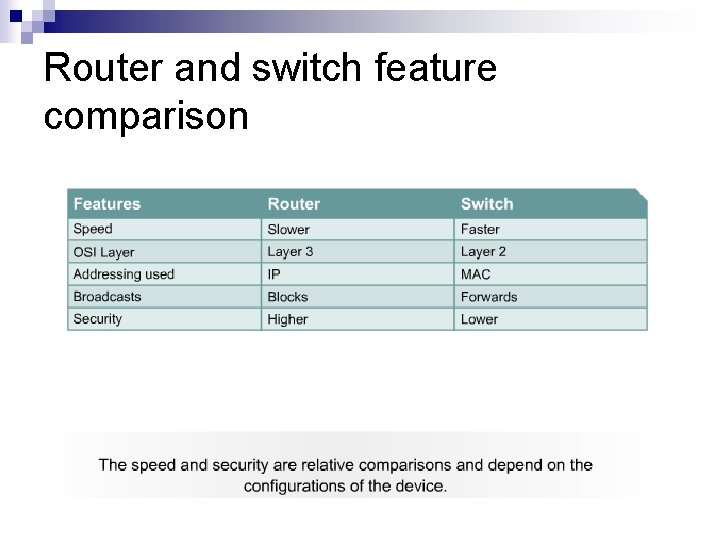 Router and switch feature comparison

| Features | Router | Switch |
|---|---|---|
| Speed | Slower | Faster |
| OSI Layer | Layer 3 | Layer 2 |
| Addressing used | IP | MAC |
| Broadcasts | Blocks | Forwards |
| Security | Higher | Lower |

The speed and security are relative comparisons and depend on the configurations of the device.